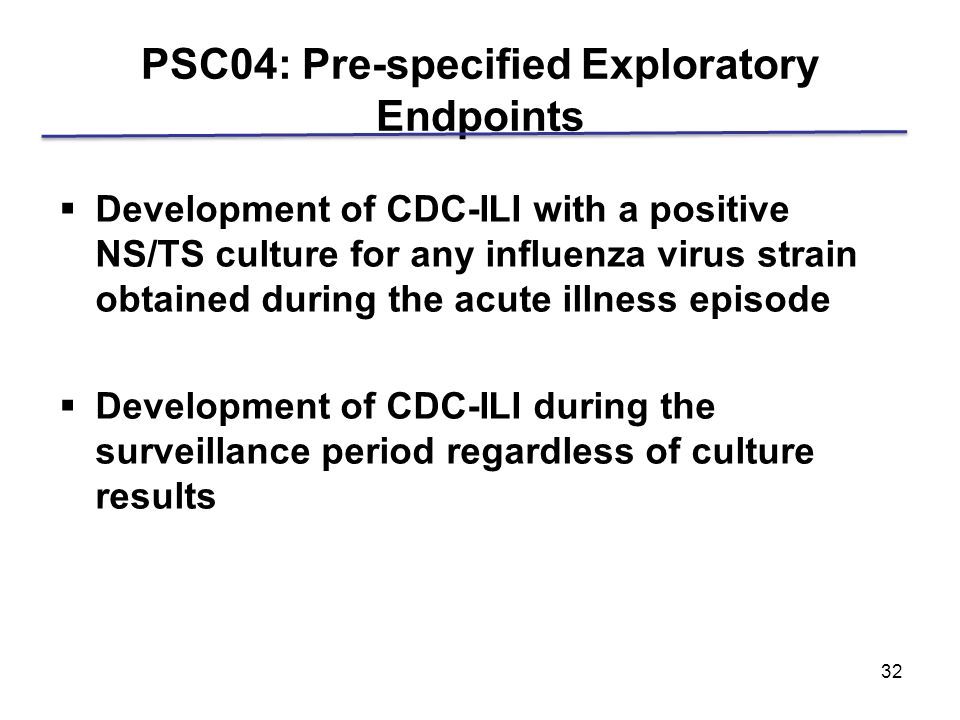 PSC04: Pre-specified Exploratory Endpoints

▪ Development of CDC-ILI with a positive NS/TS culture for any influenza virus strain obtained during the acute illness episode

▪ Development of CDC-ILI during the surveillance period regardless of culture results

32